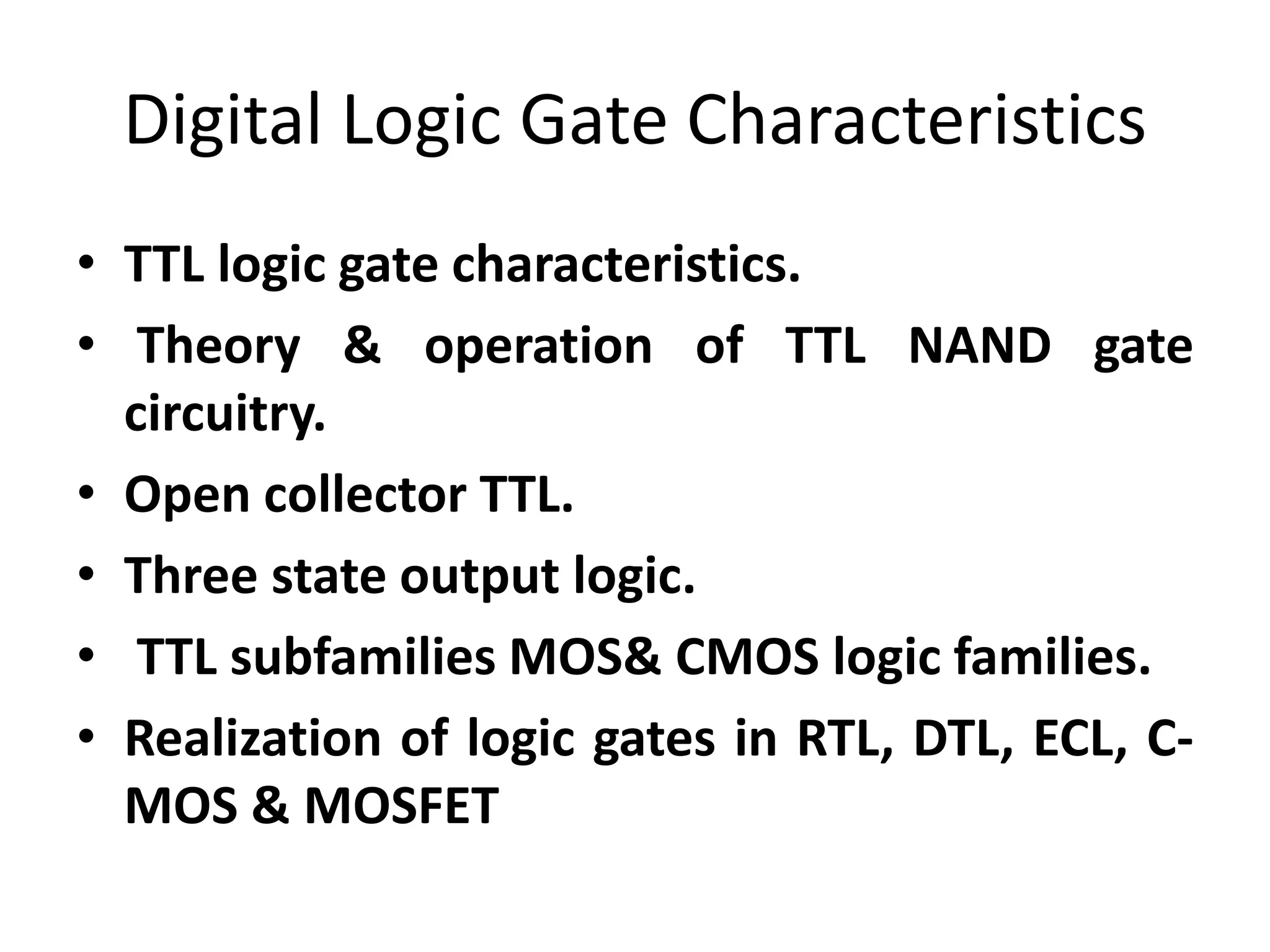 Digital Logic Gate Characteristics

• TTL logic gate characteristics.
• Theory & operation of TTL NAND gate circuitry.
• Open collector TTL.
• Three state output logic.
• TTL subfamilies MOS& CMOS logic families.
• Realization of logic gates in RTL, DTL, ECL, C-MOS & MOSFET